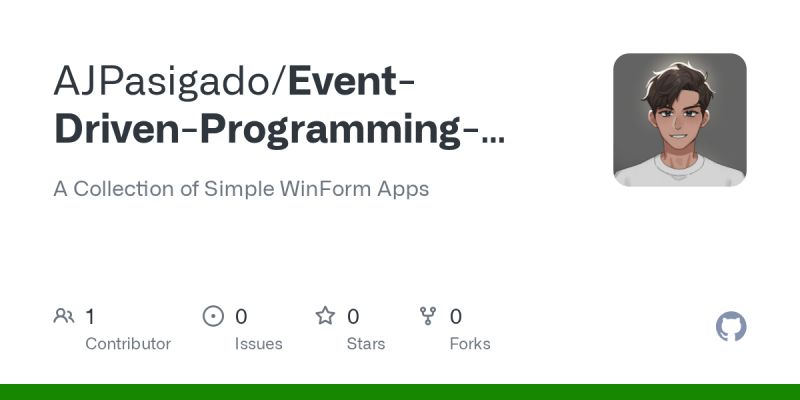 AJPasigado/Event-Driven-Programming-...

A Collection of Simple WinForm Apps

1 Contributor

0 Issues

0 Stars

0 Forks